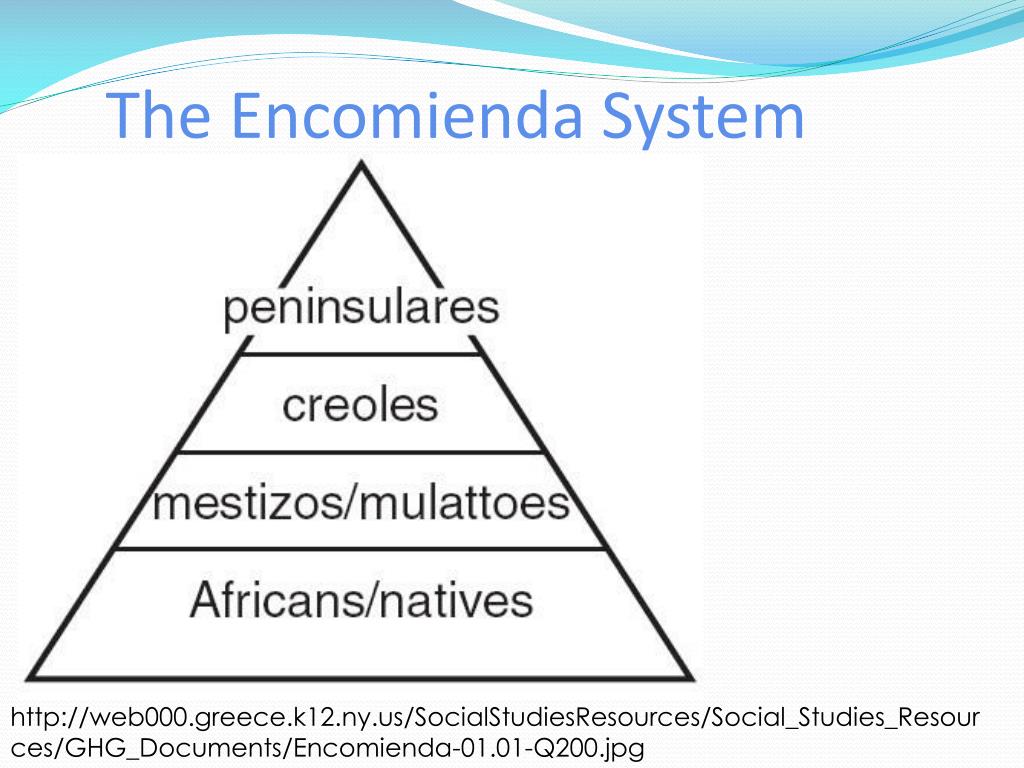 The Encomienda System

peninsulares

creoles

mestizos/mulattoes

Africans/natives

http://web000.greece.k12.ny.us/SocialStudiesResources/Social_Studies_Resources/GHG_Documents/Encomienda-01.01-Q200.jpg